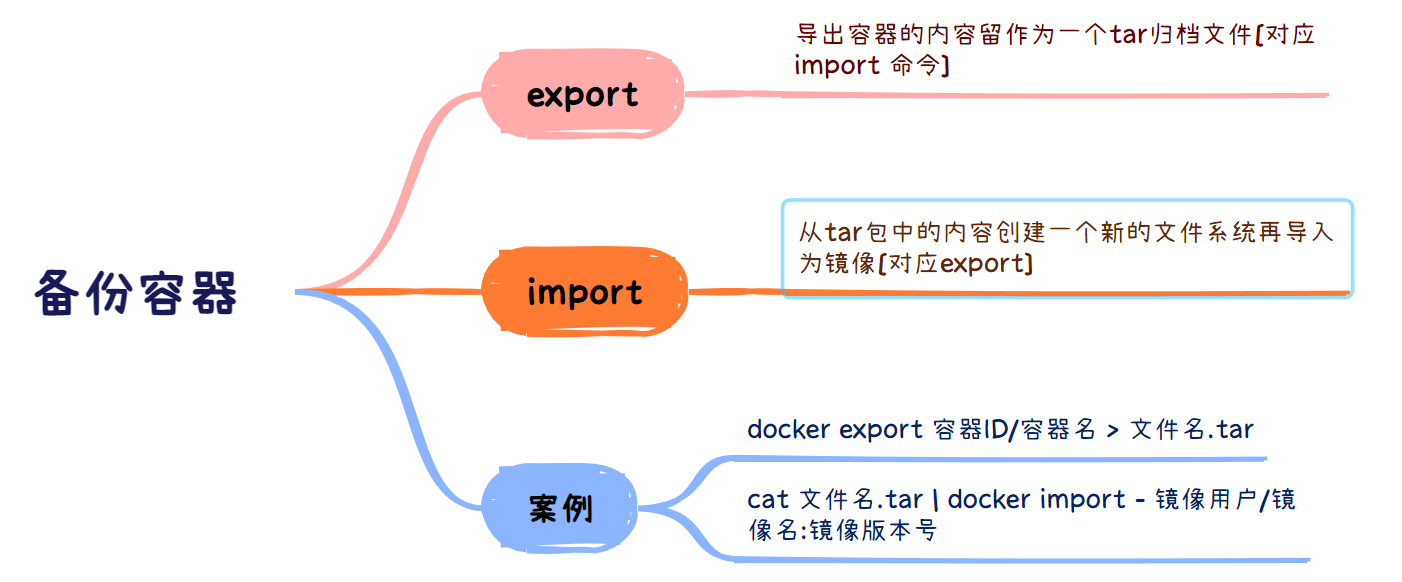 备份容器

export

导出容器的内容留作为一个tar归档文件[对应import 命令]

import

从tar包中的内容创建一个新的文件系统再导入为镜像[对应export]

案例

docker export 容器ID/容器名 > 文件名.tar

cat 文件名.tar | docker import - 镜像用户/镜像名:镜像版本号